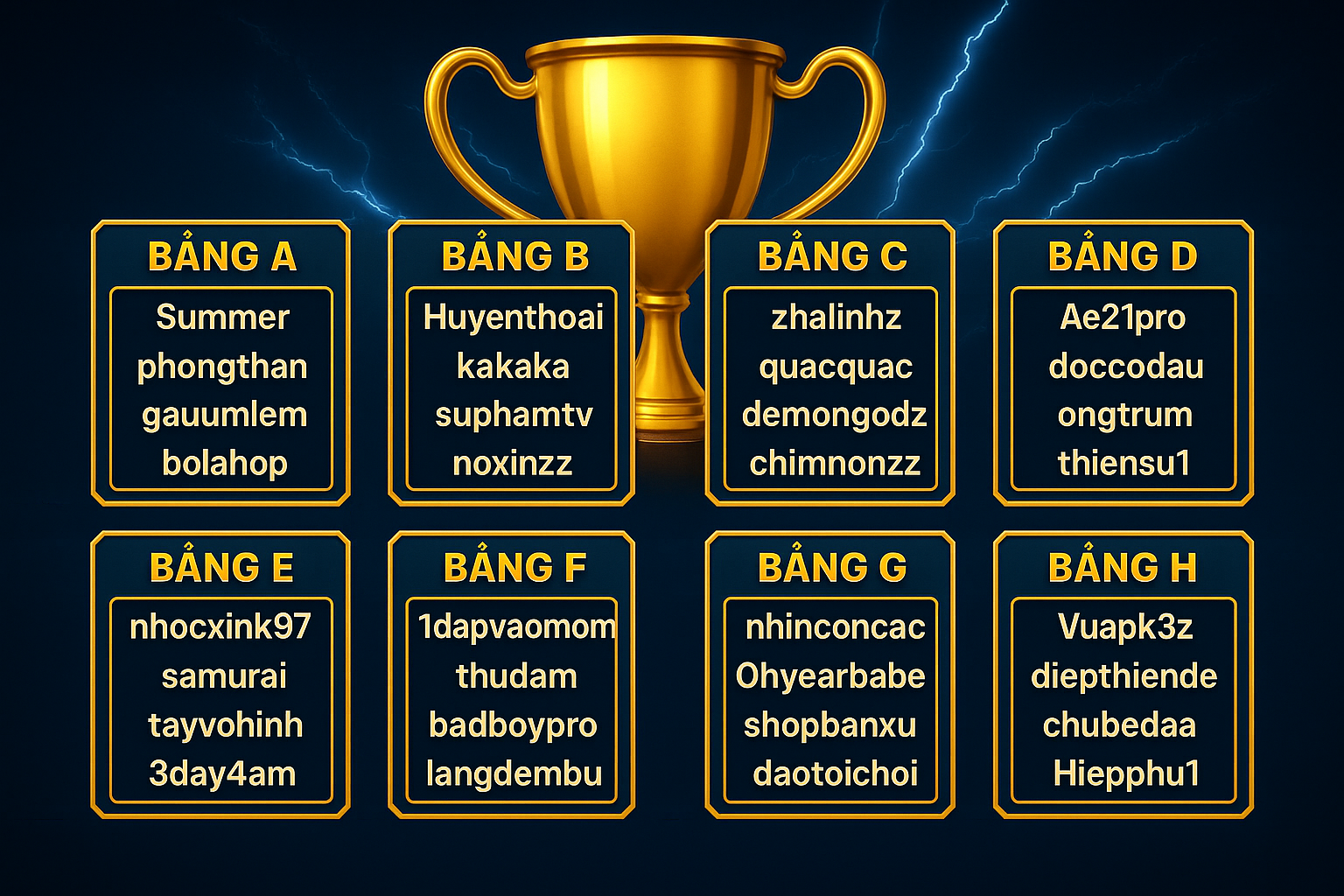 BẢNG A
Summer
phongthan
gauumlem
bolahop

BẢNG B
Huyenthoai
kakaka
suphamtv
noxinzz

BẢNG C
zhalinhz
quacquac
demongodz
chimnonzz

BẢNG D
Ae21pro
doccodau
ongtrum
thiensu1

BẢNG E
nhocxink97
samurai
tayvohinh
3day4am

BẢNG F
1dapvaomom
thudam
badboypro
langdembu

BẢNG G
nhinconcac
Ohyearbabe
shopbanxu
daotoichoi

BẢNG H
Vuapk3z
diepthiende
chubedaa
Hiepphu1